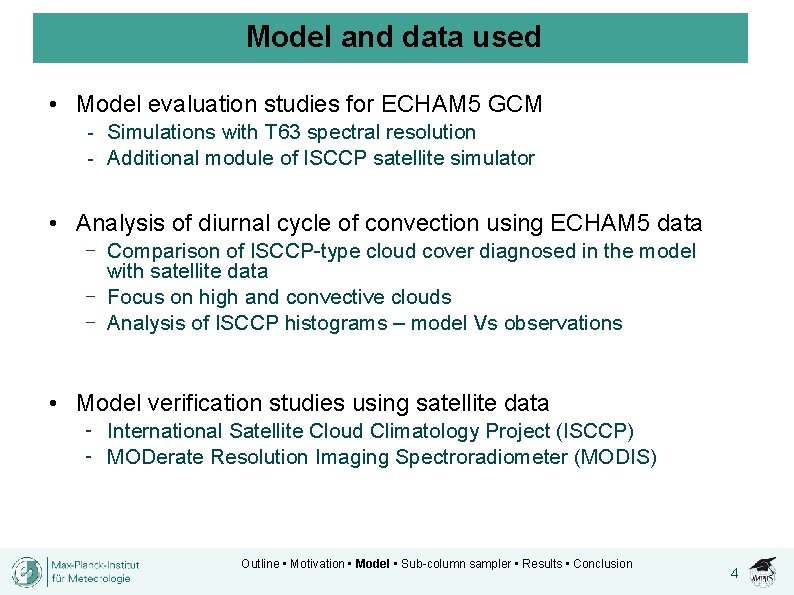 Model and data used

• Model evaluation studies for ECHAM5 GCM
- Simulations with T63 spectral resolution
- Additional module of ISCCP satellite simulator

• Analysis of diurnal cycle of convection using ECHAM5 data
– Comparison of ISCCP-type cloud cover diagnosed in the model with satellite data
– Focus on high and convective clouds
– Analysis of ISCCP histograms – model Vs observations

• Model verification studies using satellite data
- International Satellite Cloud Climatology Project (ISCCP)
- MODerate Resolution Imaging Spectroradiometer (MODIS)

Max-Planck-Institut für Meteorologie

Outline • Motivation • Model • Sub-column sampler • Results • Conclusion

4

IMPRS